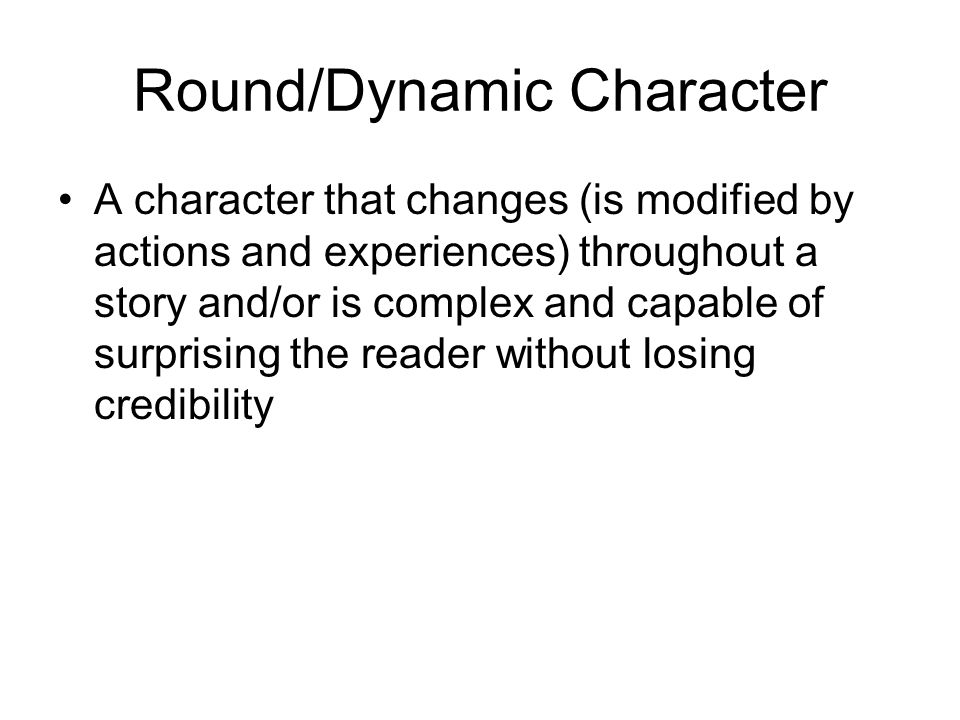 Round/Dynamic Character

• A character that changes (is modified by actions and experiences) throughout a story and/or is complex and capable of surprising the reader without losing credibility